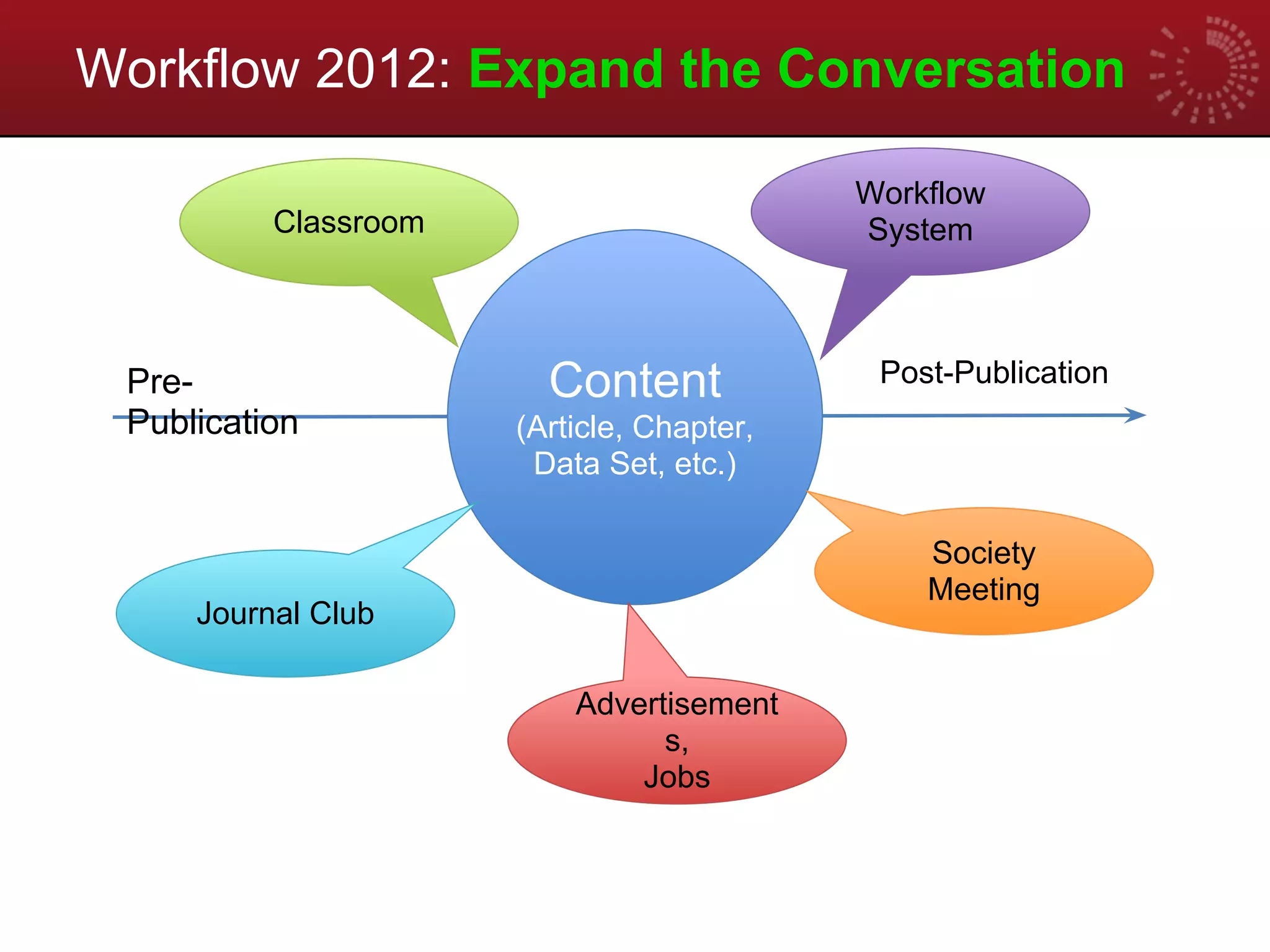 Workflow 2012: Expand the Conversation

Classroom

Workflow System

Pre-Publication

Content
(Article, Chapter, Data Set, etc.)

Post-Publication

Journal Club

Society Meeting

Advertisement s, Jobs